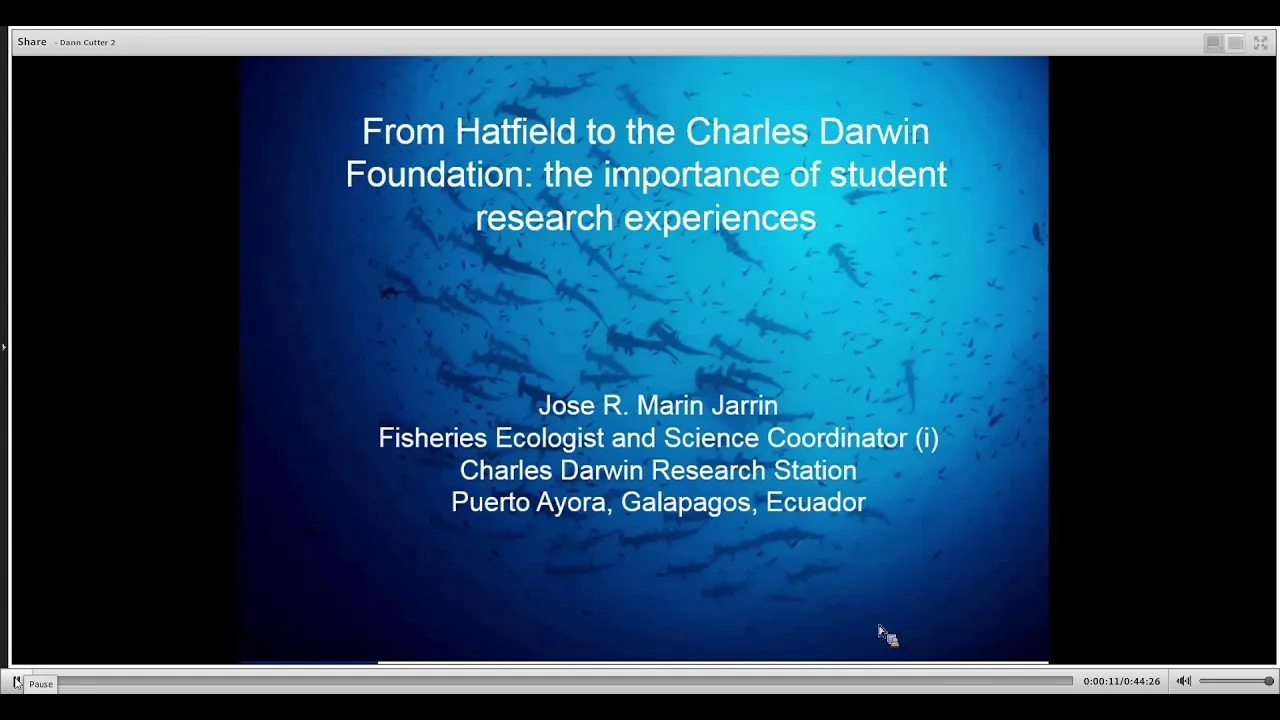 Share - Dann Cutter 2

From Hatfield to the Charles Darwin Foundation: the importance of student research experiences

Jose R. Marin Jarrin
Fisheries Ecologist and Science Coordinator (i)
Charles Darwin Research Station
Puerto Ayora, Galapagos, Ecuador

Pause

0:00:11/0:44:26